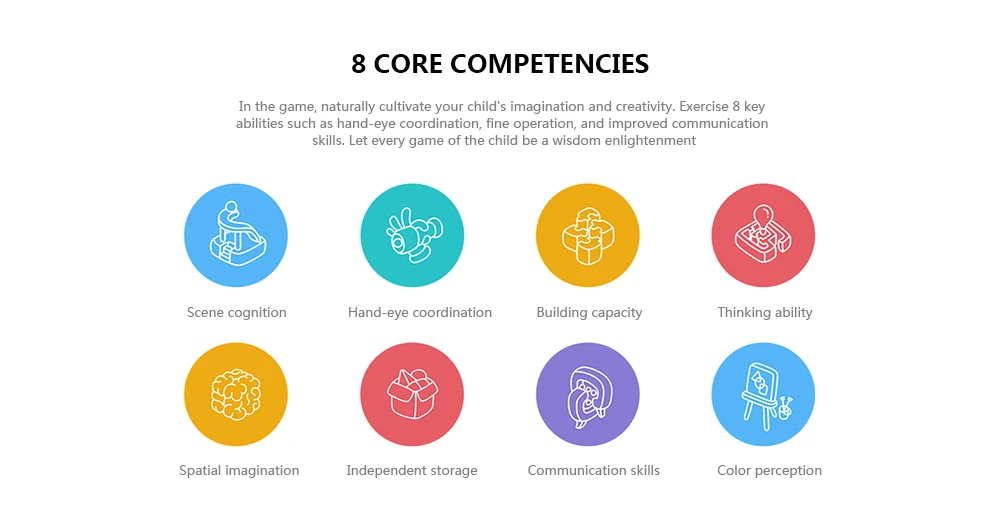 8 CORE COMPETENCIES

In the game, naturally cultivate your child's imagination and creativity. Exercise 8 key abilities such as hand-eye coordination, fine operation, and improved communication skills. Let every game of the child be a wisdom enlightenment

Scene cognition

Hand-eye coordination

Building capacity

Thinking ability

Spatial imagination

Independent storage

Communication skills

Color perception